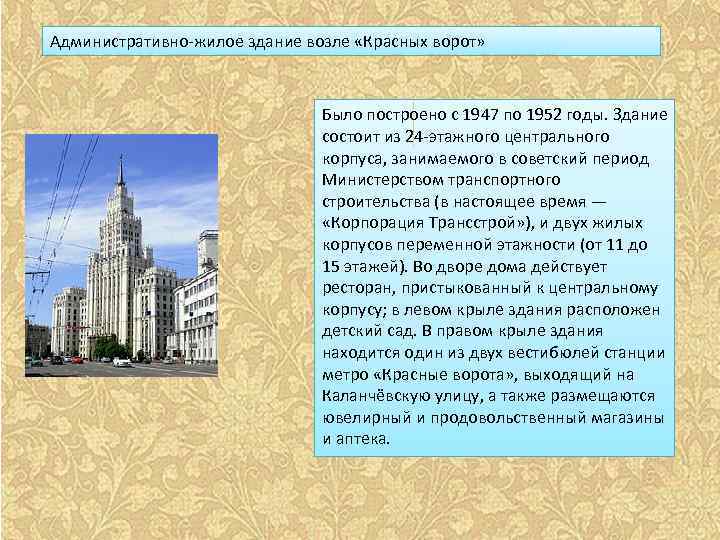 Административно-жилое здание возле «Красных ворот»

Было построено с 1947 по 1952 годы. Здание состоит из 24-этажного центрального корпуса, занимаемого в советский период Министерством транспортного строительства (в настоящее время — «Корпорация Трансстрой»), и двух жилых корпусов переменной этажности (от 11 до 15 этажей). Во дворе дома действует ресторан, пристыкованный к центральному корпусу; в левом крыле здания расположен детский сад. В правом крыле здания находится один из двух вестибюлей станции метро «Красные ворота», выходящий на Каланчёвскую улицу, а также размещаются ювелирный и продовольственный магазины и аптека.